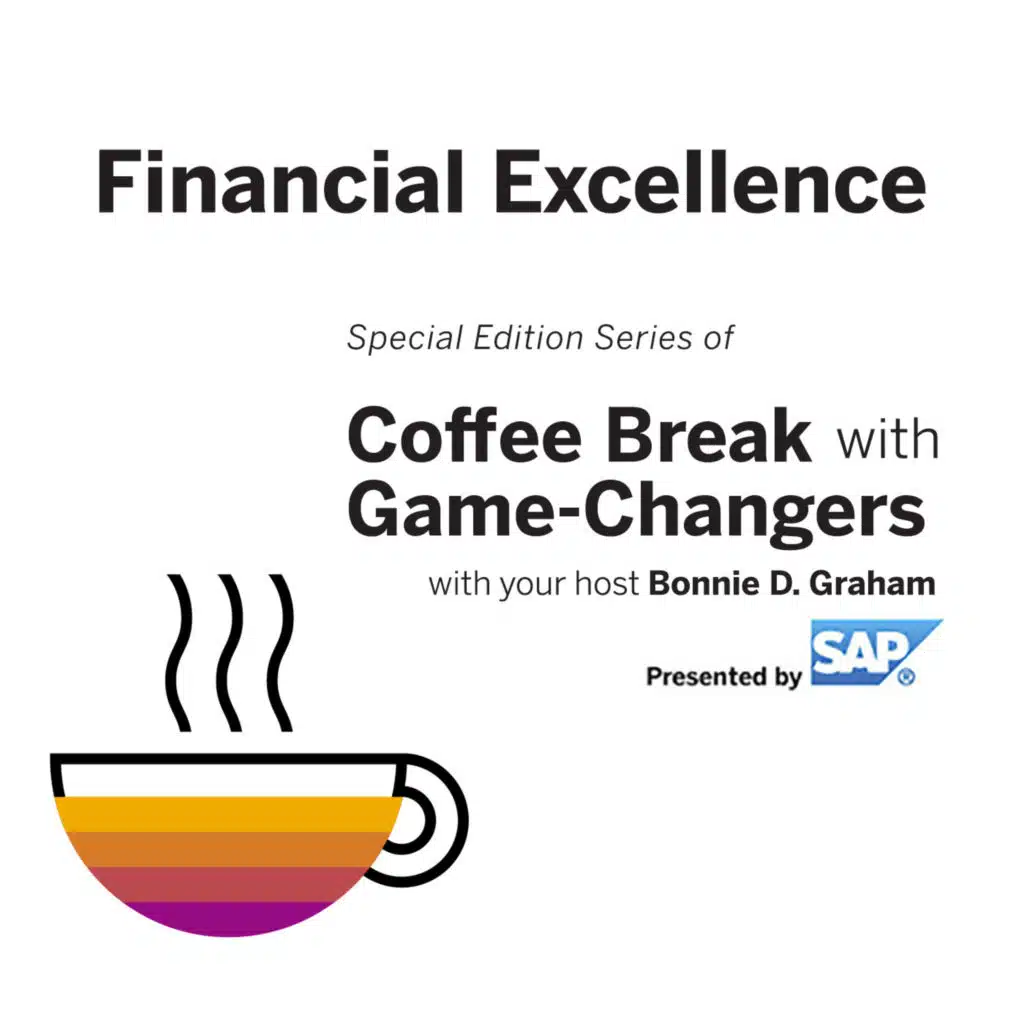 Financial Excellence

Special Edition Series of

Coffee Break with Game-Changers

with your host Bonnie D. Graham

Presented by SAP®